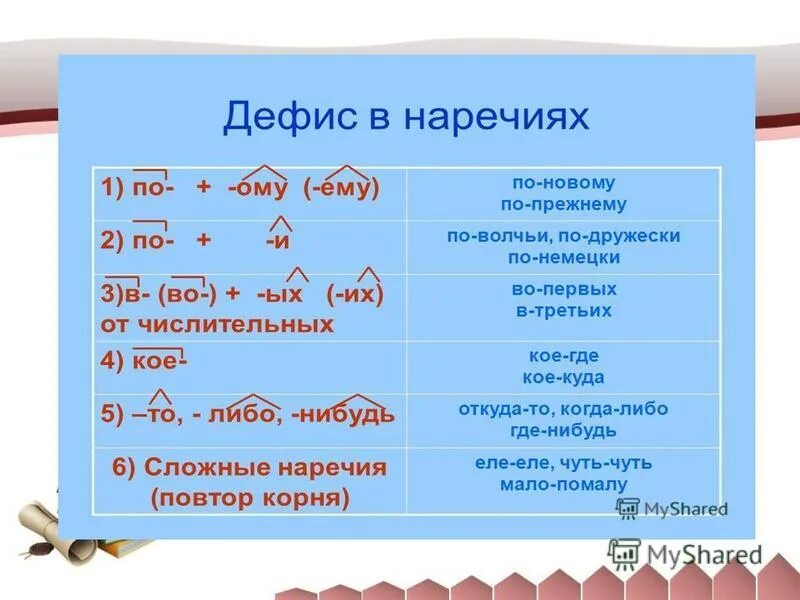 Дефис в наречиях

| | |
|---|---|
| 1) по- + -ому (-ему) | по-новому по-прежнему |
| 2) по- + -и | по-волчьи, по-дружески по-немецки |
| 3)в- (во-) + -ых (-их) от числительных | во-первых в-третьих |
| 4) кое- | кое-где кое-куда |
| 5) –то, - либо, -нибудь | откуда-то, когда-либо где-нибудь |
| 6) Сложные наречия (повтор корня) | еле-еле, чуть-чуть мало-помалу |

MyShared

MyShared